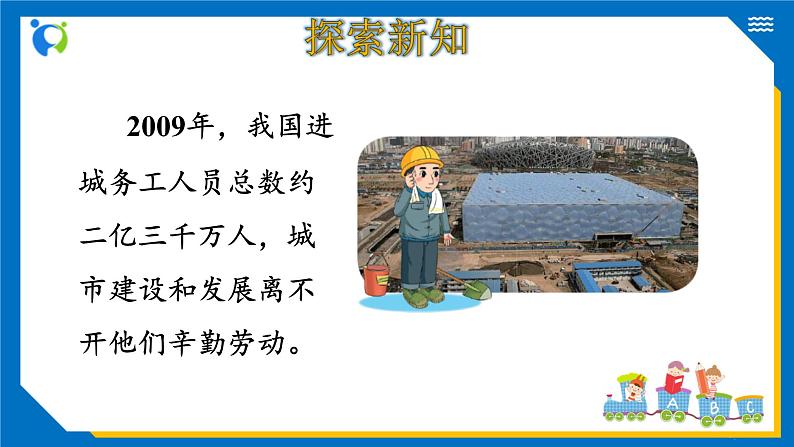 探索新知

2009年，我国进城务工人员总数约二亿三千万人，城市建设和发展离不开他们辛勤劳动。

A B C